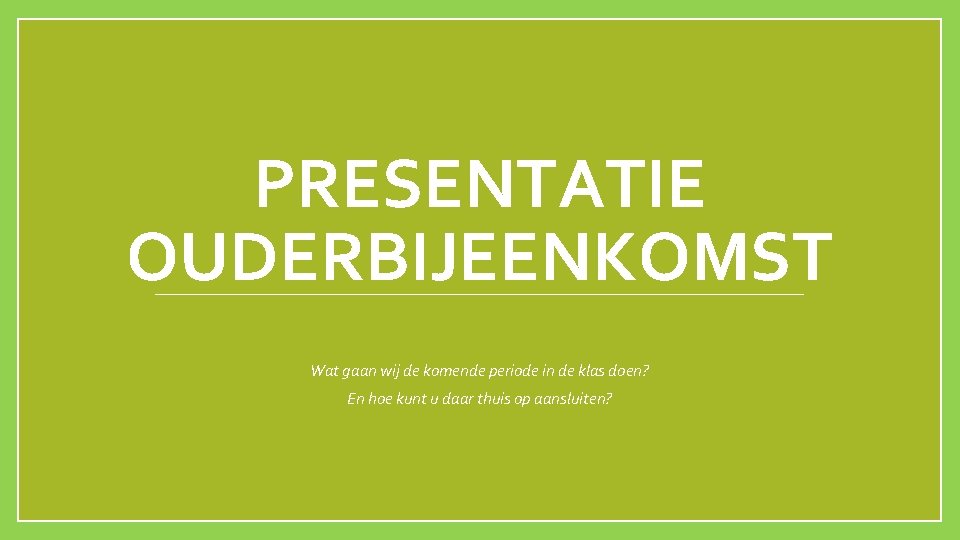 PRESENTATIE OUDERBIJEENKOMST

Wat gaan wij de komende periode in de klas doen?
En hoe kunt u daar thuis op aansluiten?